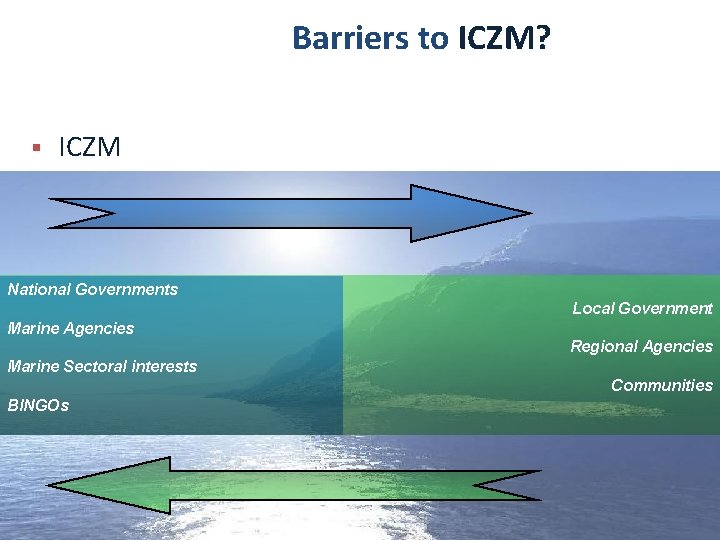 Barriers to ICZM?

▪ ICZM

National Governments

Marine Agencies

Marine Sectoral interests

BINGOs

Local Government

Regional Agencies

Communities